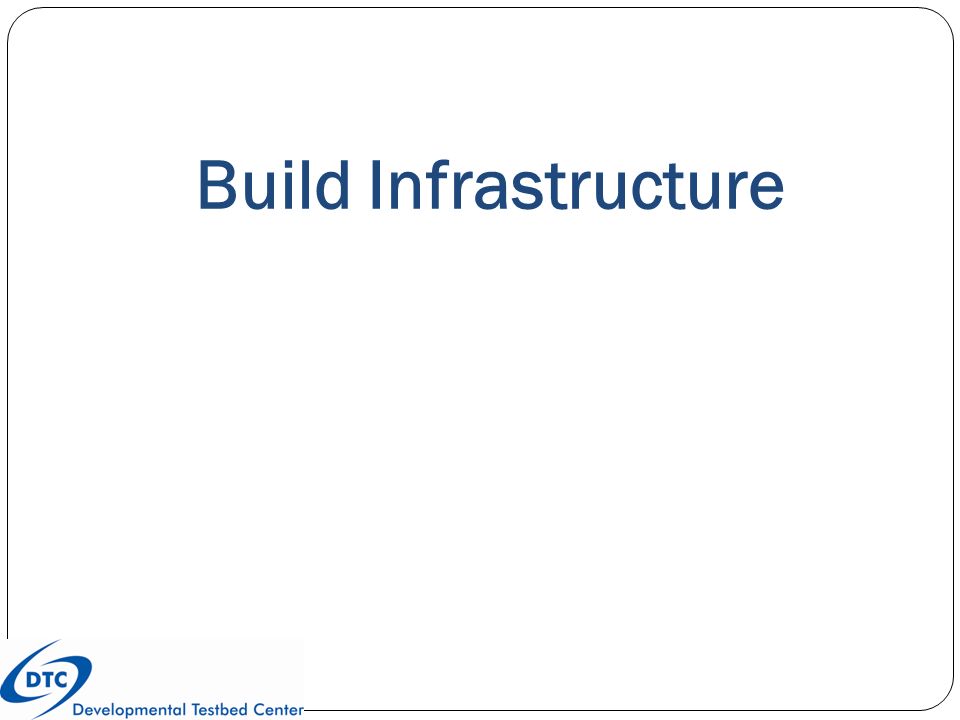 Build Infrastructure

DTC
Developmental Testbed Center